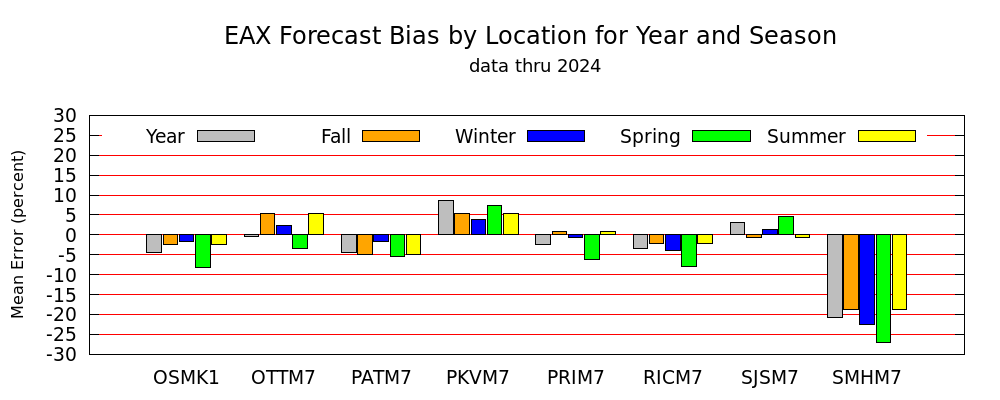 EAX Forecast Bias by Location for Year and Season
data thru 2024

Year Fall Winter Spring Summer

Mean Error (percent)

30
25
20
15
10
5
0
-5
-10
-15
-20
-25
-30

OSMK1 OTTM7 PATM7 PKVM7 PRIM7 RICM7 SJSM7 SMHM7